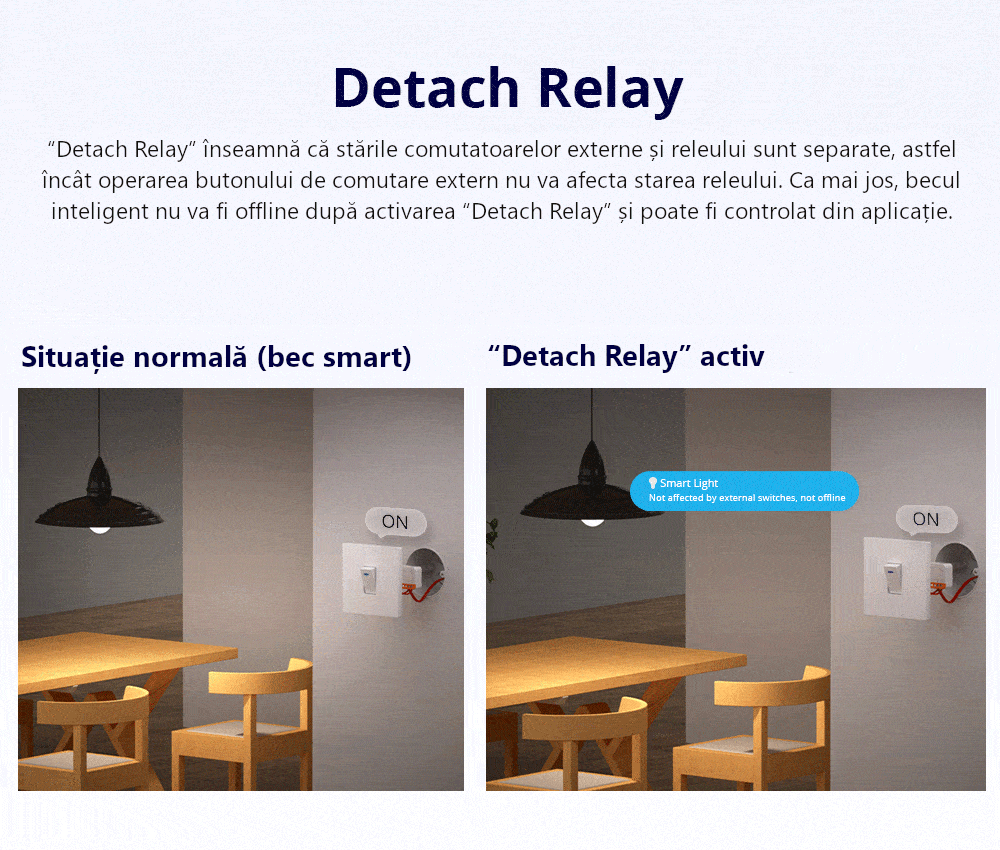 Detach Relay

“Detach Relay” înseamnă că stările comutatoarelor externe și releului sunt separate, astfel încât operarea butonului de comutare extern nu va afecta starea releului. Ca mai jos, becul inteligent nu va fi offline după activarea “Detach Relay” și poate fi controlat din aplicație.

Situație normală (bec smart)

ON

“Detach Relay” activ

Smart Light
Not affected by external switches, not offline

ON